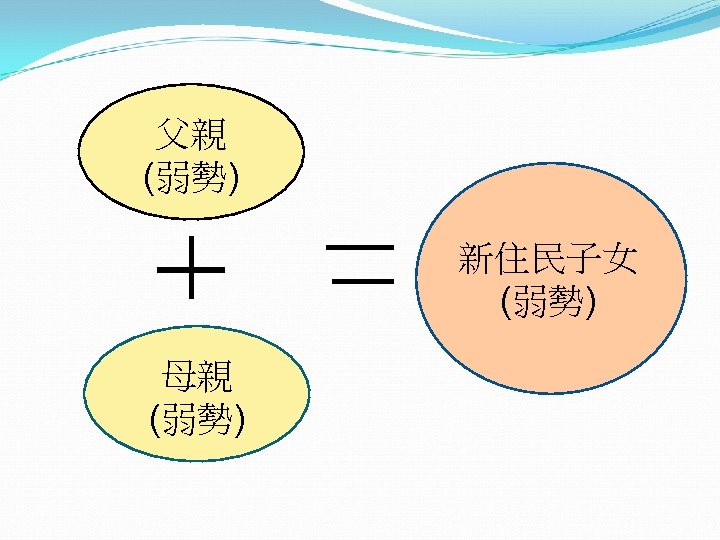 父親
(弱勢)

＋

母親
(弱勢)

＝

新住民子女
(弱勢)